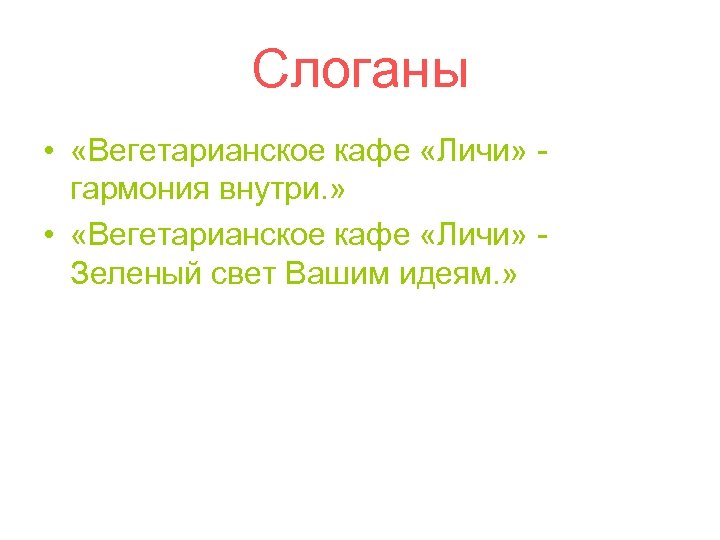 Слоганы

• «Вегетарианское кафе «Личи» - гармония внутри.»

• «Вегетарианское кафе «Личи» - Зеленый свет Вашим идеям.»